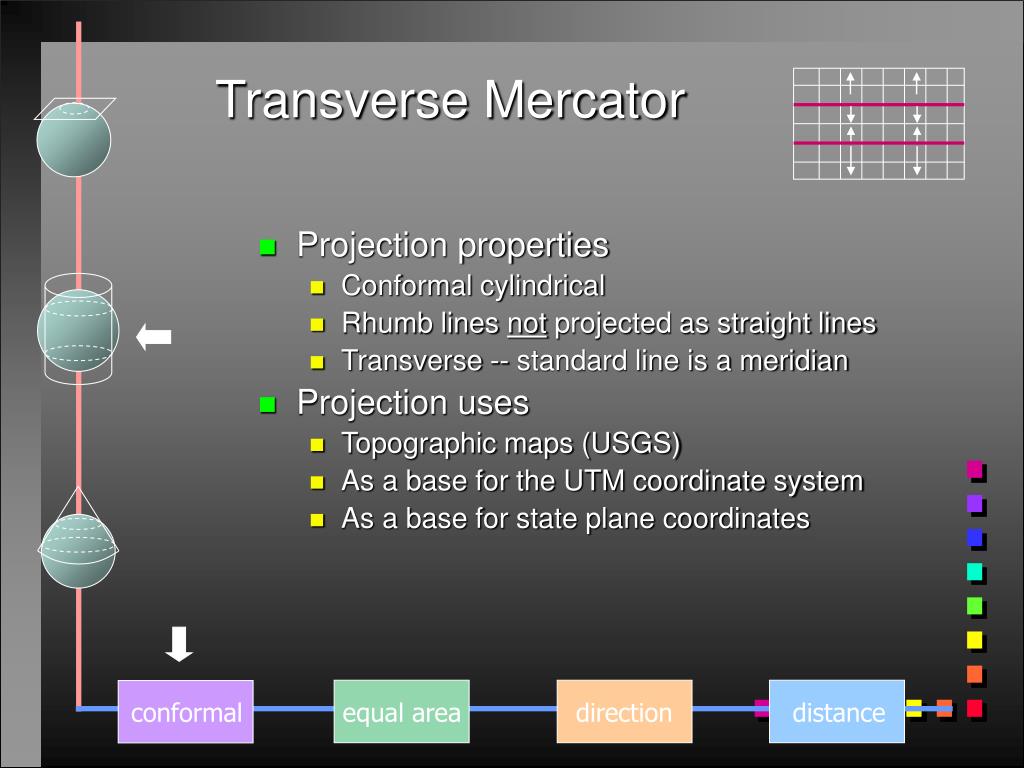 Transverse Mercator

Projection properties
Conformal cylindrical
Rhumb lines not projected as straight lines
Transverse -- standard line is a meridian

Projection uses
Topographic maps (USGS)
As a base for the UTM coordinate system
As a base for state plane coordinates

conformal
equal area
direction
distance